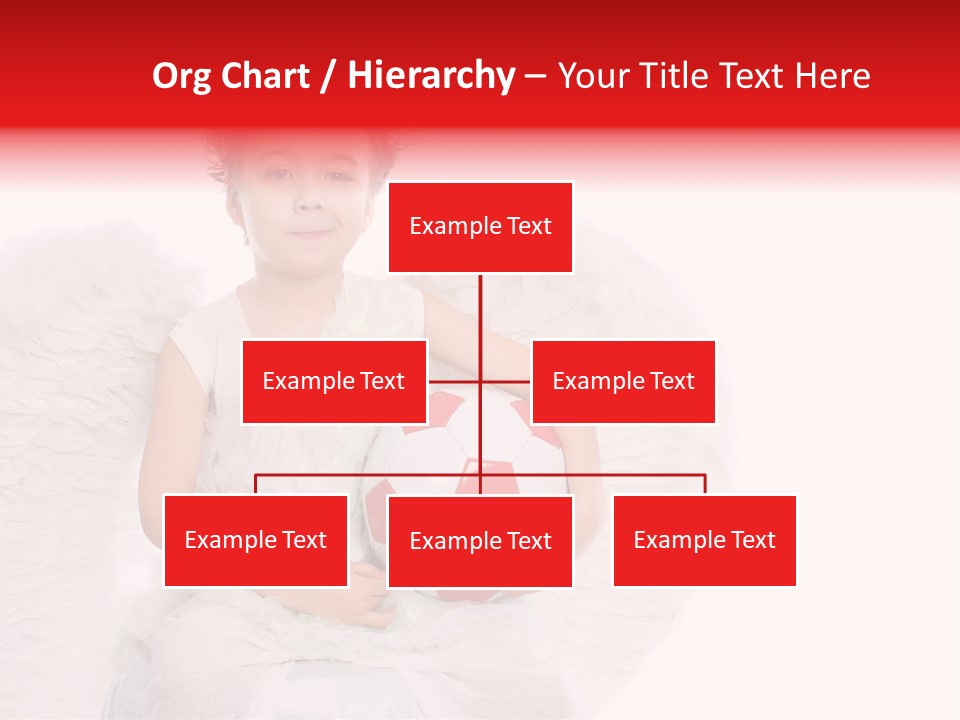 Org Chart / Hierarchy – Your Title Text Here

Example Text

Example Text

Example Text

Example Text

Example Text

Example Text